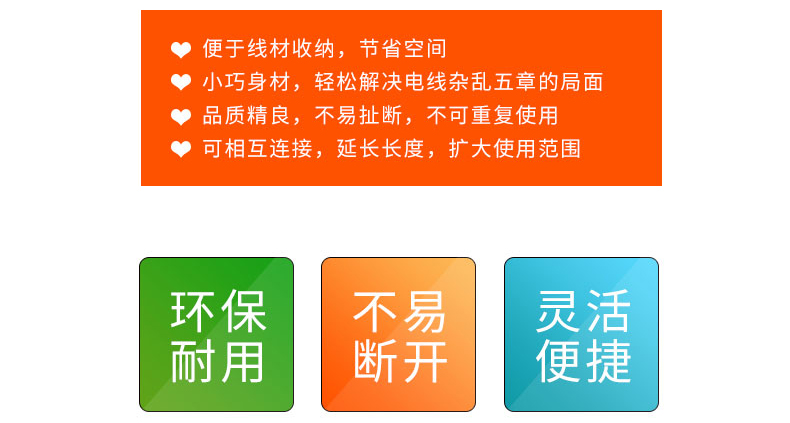 ❤ 便于线材收纳，节省空间
❤ 小巧身材，轻松解决电线杂乱五章的局面
❤ 品质精良，不易扯断，不可重复使用
❤ 可相互连接，延长长度，扩大使用范围

环保耐用

不易断开

灵活便捷